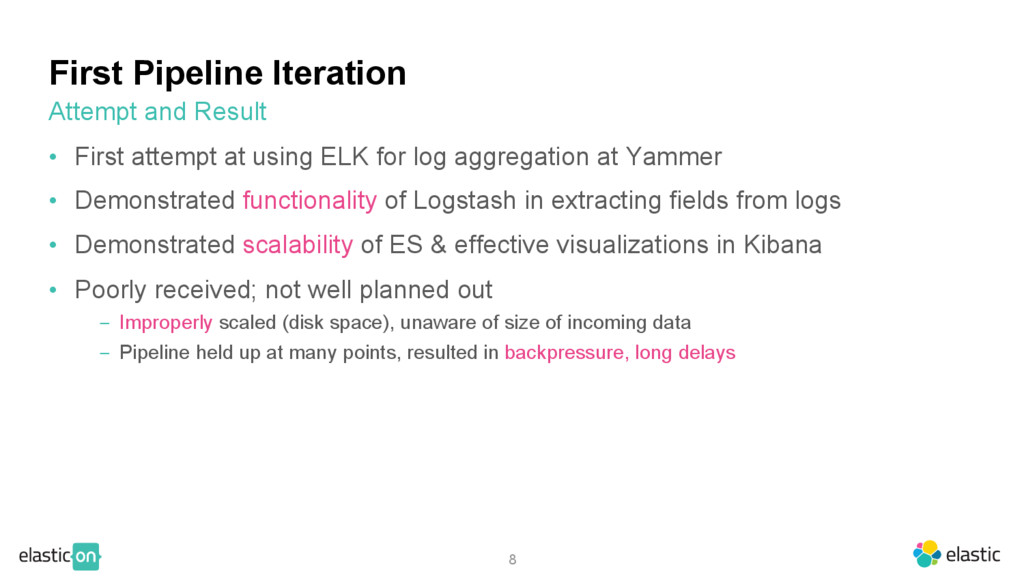 First Pipeline Iteration
Attempt and Result

• First attempt at using ELK for log aggregation at Yammer
• Demonstrated functionality of Logstash in extracting fields from logs
• Demonstrated scalability of ES & effective visualizations in Kibana
• Poorly received; not well planned out
  – Improperly scaled (disk space), unaware of size of incoming data
  – Pipeline held up at many points, resulted in backpressure, long delays

elastic on

8

elastic